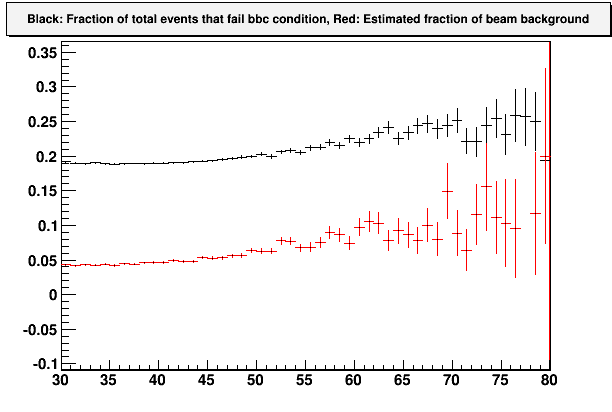 Black: Fraction of total events that fail bbc condition, Red: Estimated fraction of beam background

0.35
0.3
0.25
0.2
0.15
0.1
0.05
0
-0.05
-0.1

30 35 40 45 50 55 60 65 70 75 80